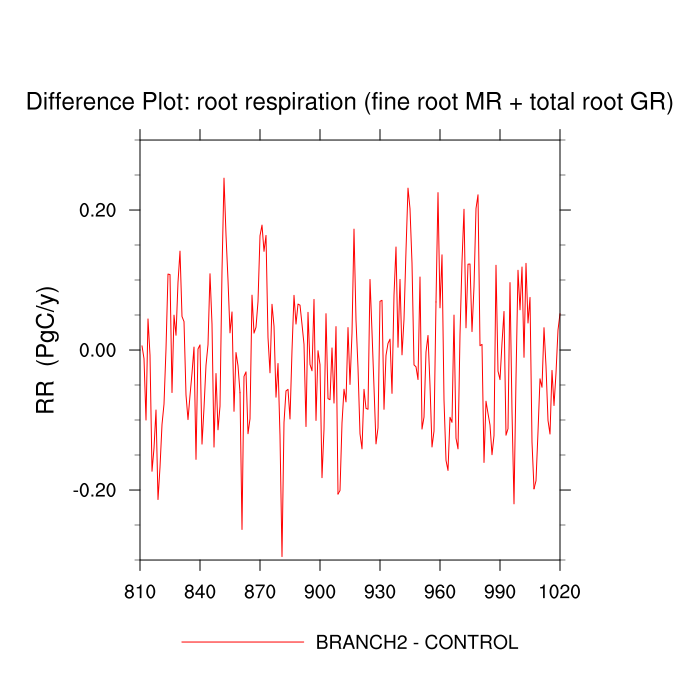 Difference Plot: root respiration (fine root MR + total root GR)

RR (PgC/y)

0.20

0.00

-0.20

810 840 870 900 930 960 990 1020

BRANCH2 - CONTROL